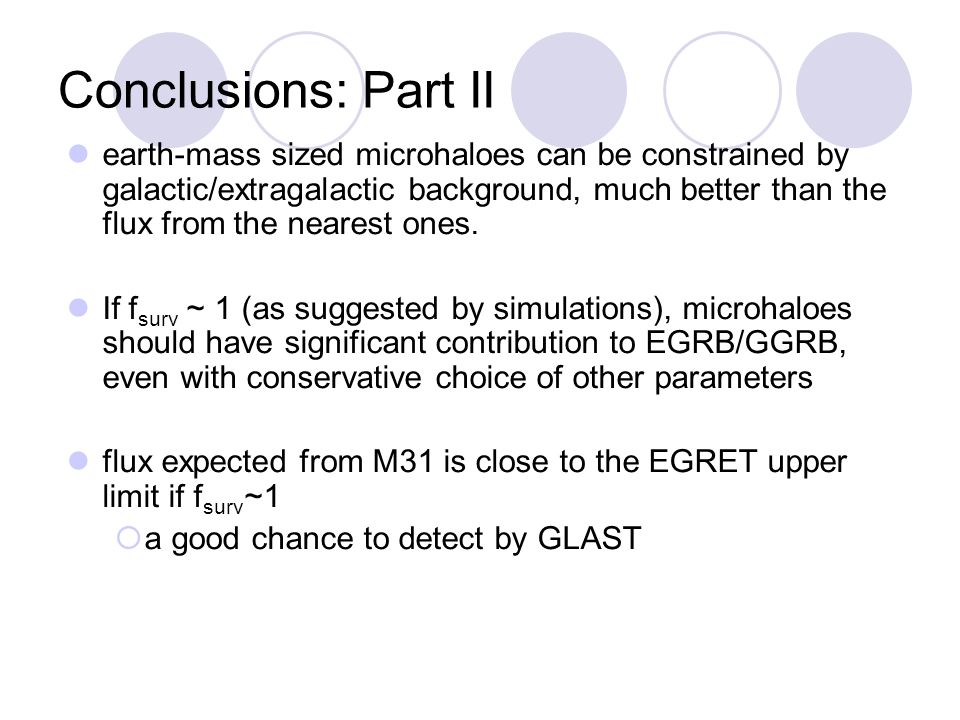 Conclusions: Part II

earth-mass sized microhaloes can be constrained by galactic/extragalactic background, much better than the flux from the nearest ones.

If $f_{surv}$ ~ 1 (as suggested by simulations), microhaloes should have significant contribution to EGRB/GGRB, even with conservative choice of other parameters

flux expected from M31 is close to the EGRET upper limit if $f_{surv}$~1

a good chance to detect by GLAST